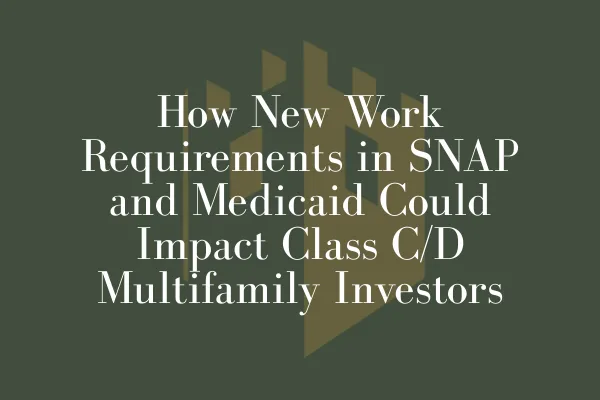 How New Work Requirements in SNAP and Medicaid Could Impact Class C/D Multifamily Investors